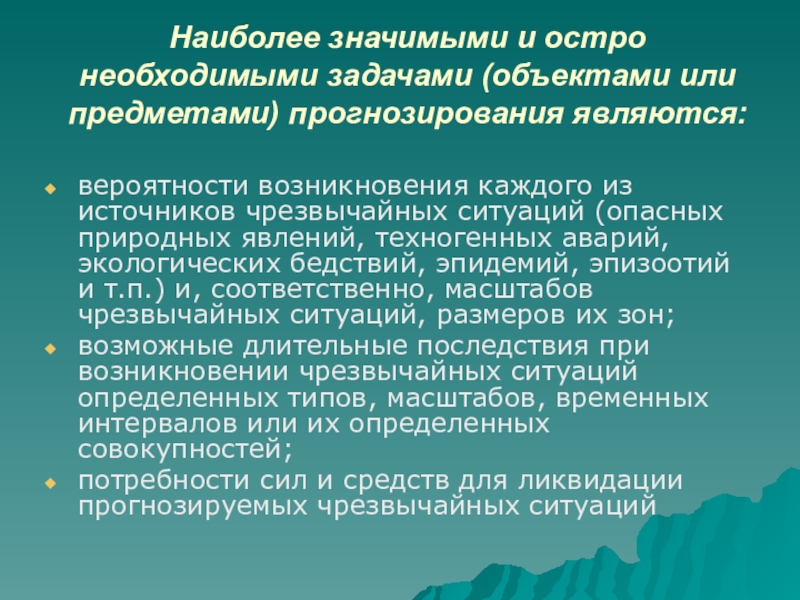 Наиболее значимыми и остро необходимыми задачами (объектами или предметами) прогнозирования являются:

вероятности возникновения каждого из источников чрезвычайных ситуаций (опасных природных явлений, техногенных аварий, экологических бедствий, эпидемий, эпизоотий и т.п.) и, соответственно, масштабов чрезвычайных ситуаций, размеров их зон;

возможные длительные последствия при возникновении чрезвычайных ситуаций определенных типов, масштабов, временных интервалов или их определенных совокупностей;

потребности сил и средств для ликвидации прогнозируемых чрезвычайных ситуаций